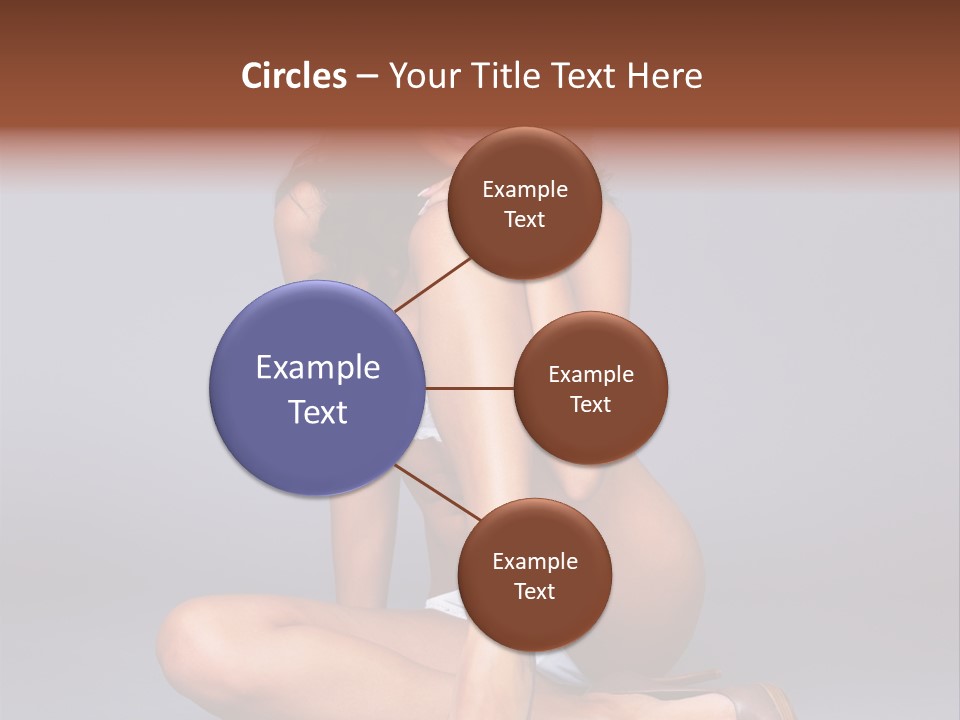 Circles – Your Title Text Here

Example Text

Example Text

Example Text

Example Text